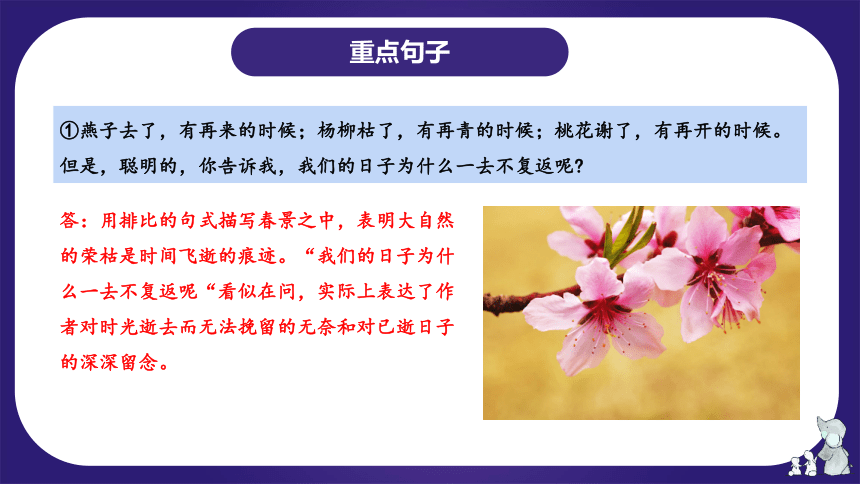 重点句子

①燕子去了，有再来的时候；杨柳枯了，有再青的时候；桃花谢了，有再开的时候。但是，聪明的，你告诉我，我们的日子为什么一去不复返呢？

答：用排比的句式描写春景之中，表明大自然的荣枯是时间飞逝的痕迹。“我们的日子为什么一去不复返呢“看似在问，实际上表达了作者对时光逝去而无法挽留的无奈和对已逝日子的深深留念。